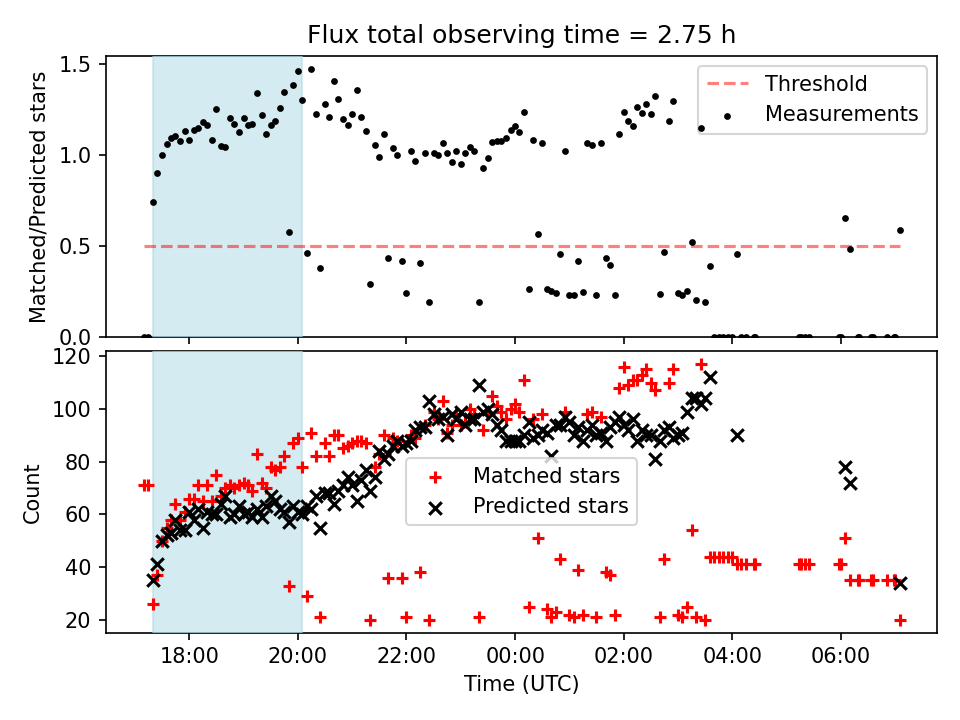 Flux total observing time = 2.75 h

Matched/Predicted stars

1.5
1.0
0.5
0.0

Threshold
Measurements

Count

120
100
80
60
40
20

Matched stars
Predicted stars

18:00
20:00
22:00
00:00
02:00
04:00
06:00

Time (UTC)